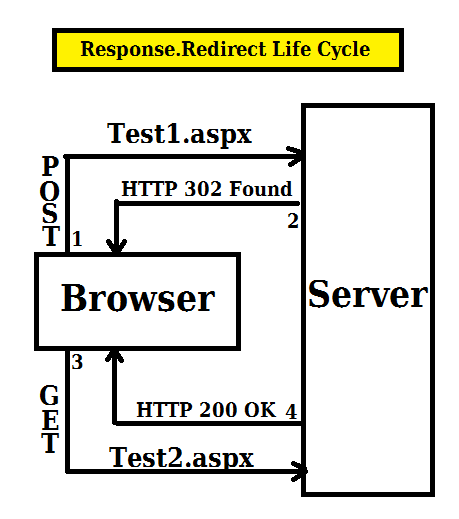 Response.Redirect Life Cycle

Test1.aspx

POST

1

HTTP 302 Found

2

Browser

Server

3

GET

HTTP 200 OK

4

Test2.aspx